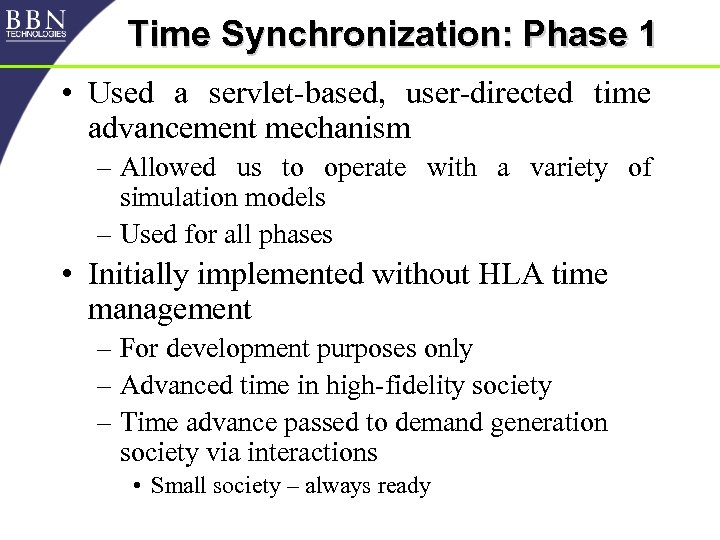 BBN TECHNOLOGIES

Time Synchronization: Phase 1

• Used a servlet-based, user-directed time advancement mechanism
– Allowed us to operate with a variety of simulation models
– Used for all phases
• Initially implemented without HLA time management
– For development purposes only
– Advanced time in high-fidelity society
– Time advance passed to demand generation society via interactions
• Small society – always ready